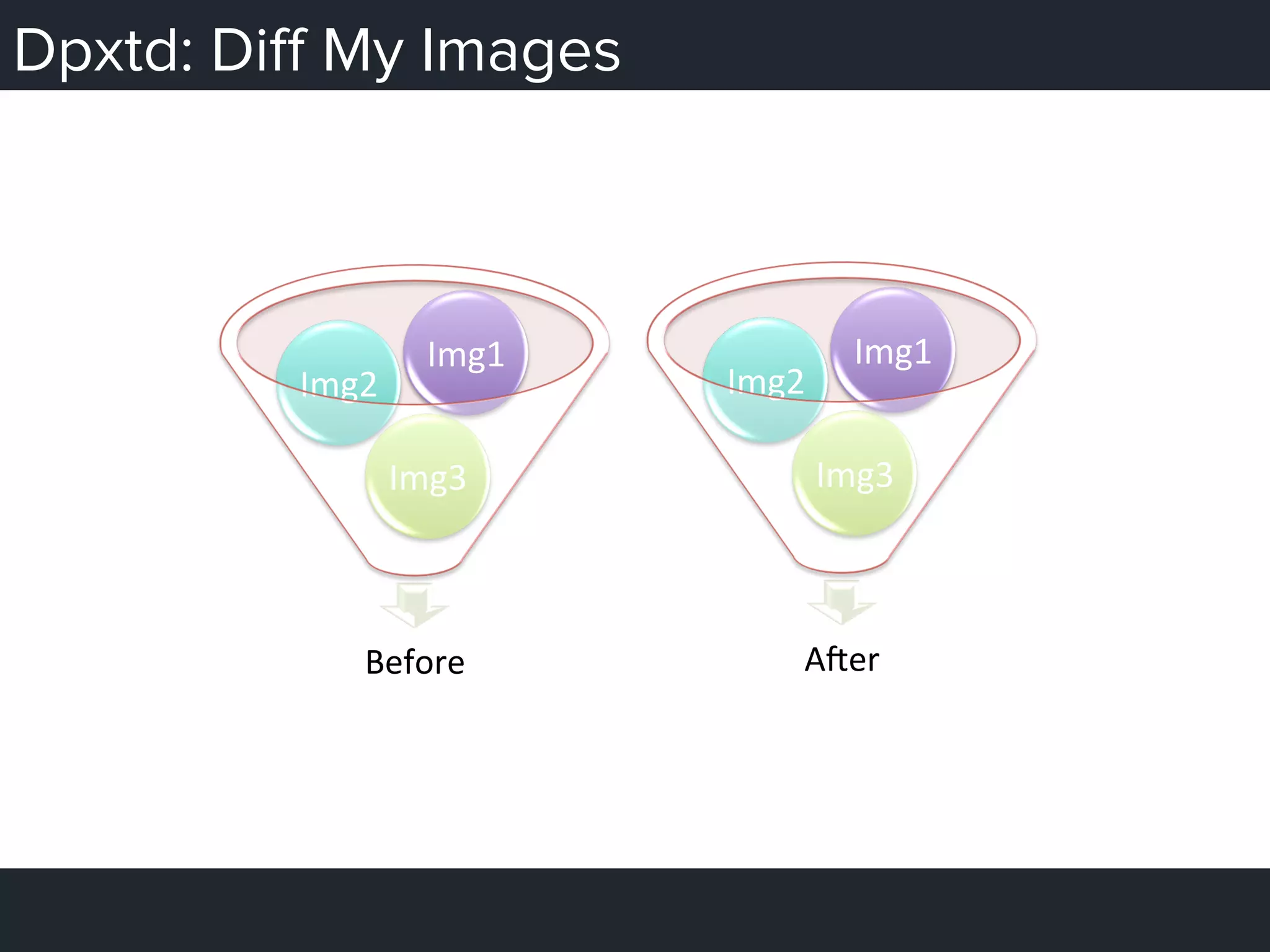 Dpxtd: Diff My Images

Img1
Img2
Img3

Before

Img1
Img2
Img3

After